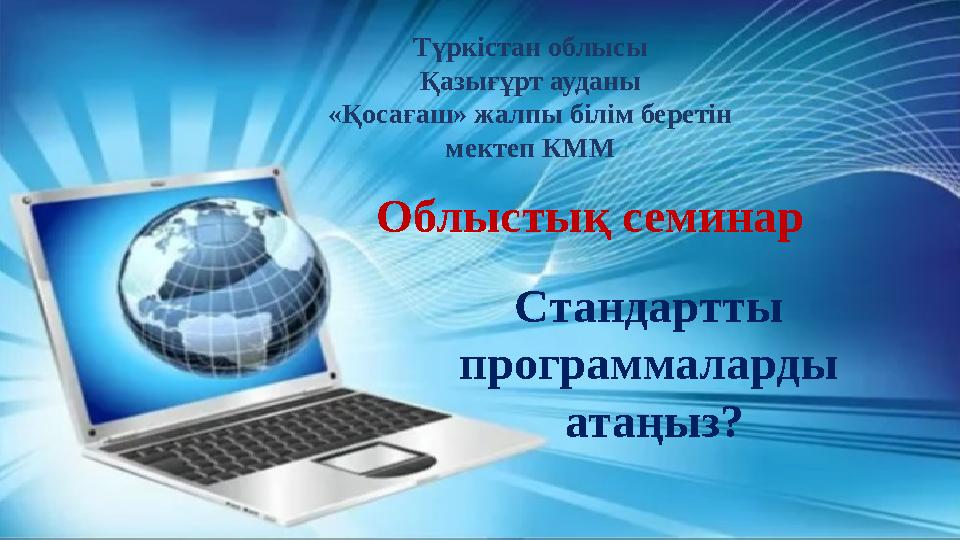 Түркістан облысы
Қазығұрт ауданы
«Қосағаш» жалпы білім беретін
мектеп КММ

Облыстық семинар

Стандартты программаларды атаңыз?